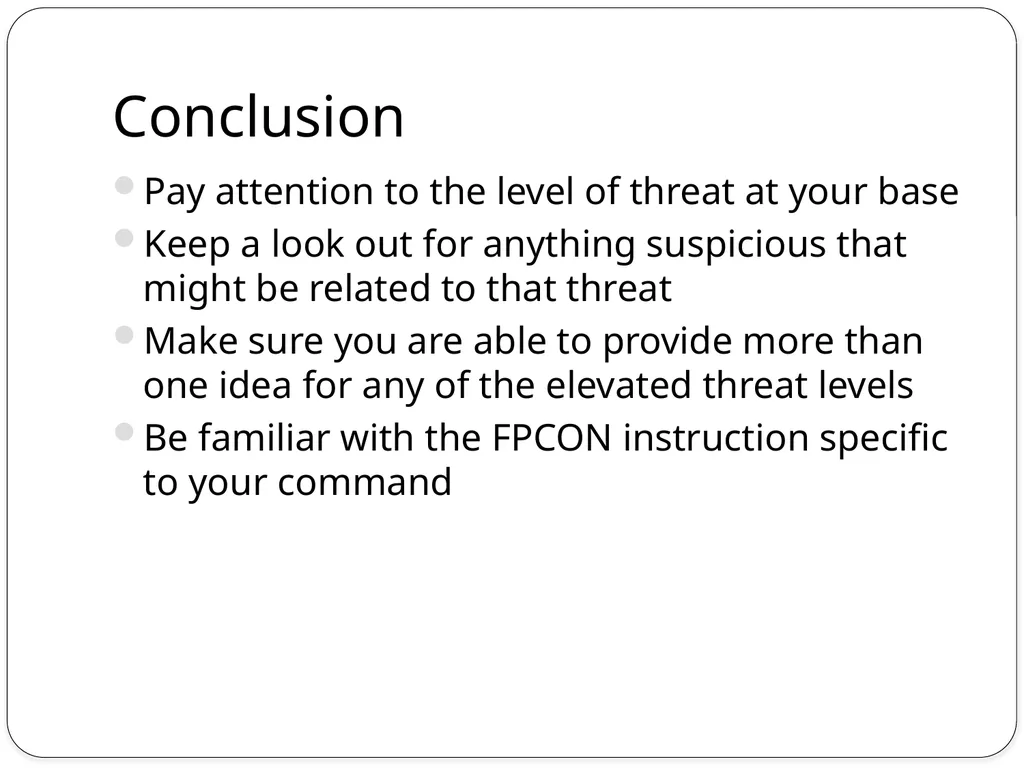 Conclusion

- Pay attention to the level of threat at your base
- Keep a look out for anything suspicious that might be related to that threat
- Make sure you are able to provide more than one idea for any of the elevated threat levels
- Be familiar with the FPCON instruction specific to your command